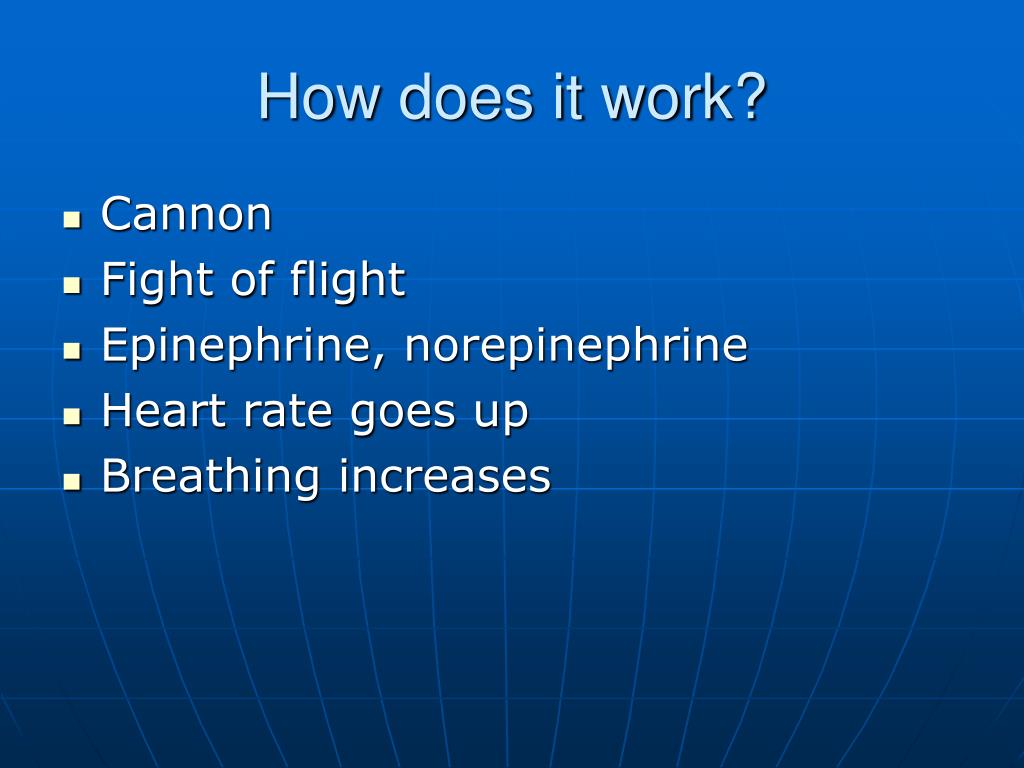 How does it work?

- Cannon
- Fight of flight
- Epinephrine, norepinephrine
- Heart rate goes up
- Breathing increases